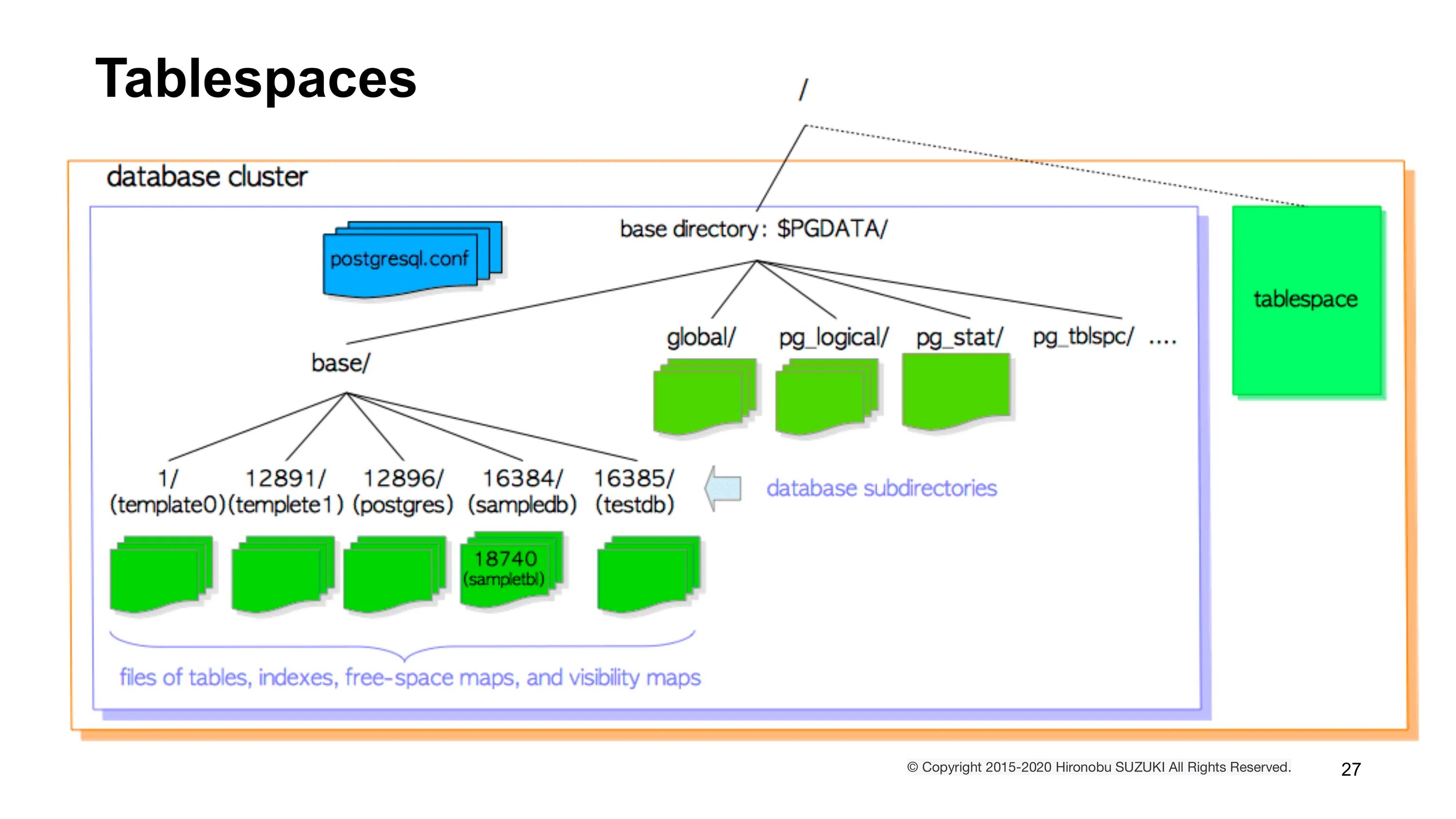 Tablespaces

/

database cluster

postgresql.conf

base directory: $PGDATA/

tablespace

base/

global/ pg_logical/ pg_stat/ pg_tblspc/ ....

1/ (template0) 12891/ (templete1) 12896/ (postgres) 16384/ (sampledb) 16385/ (testdb)

database subdirectories

18740 (sampletbl)

files of tables, indexes, free-space maps, and visibility maps

© Copyright 2015-2020 Hironobu SUZUKI All Rights Reserved.

27